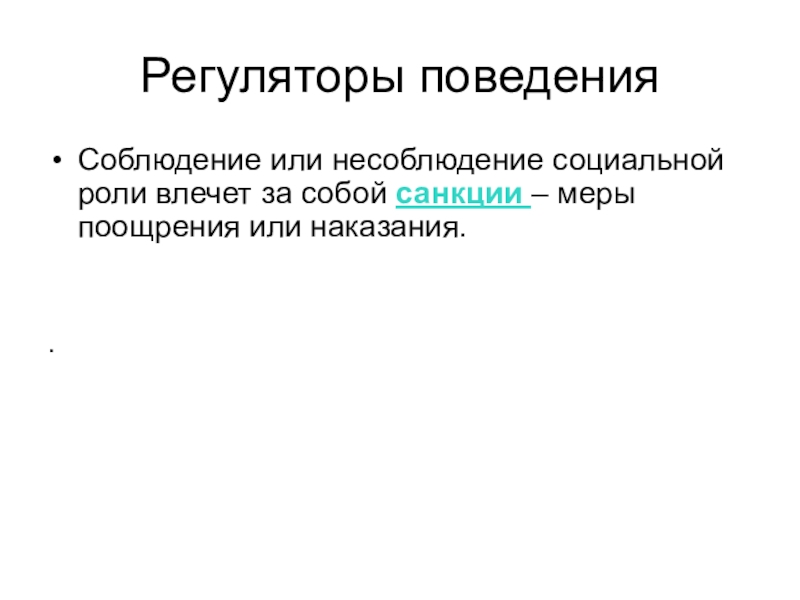 Регуляторы поведения

• Соблюдение или несоблюдение социальной роли влечет за собой санкции – меры поощрения или наказания.

.